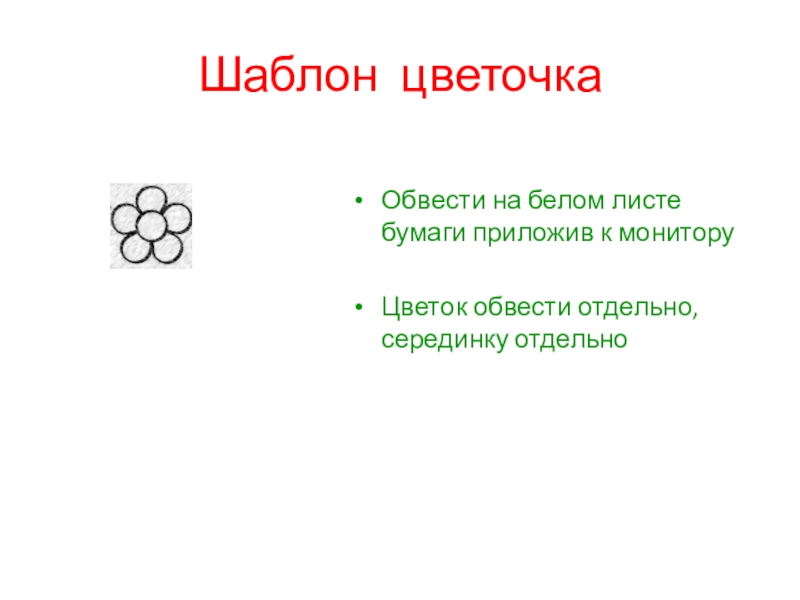 Шаблон цветочка

• Обвести на белом листе бумаги приложив к монитору

• Цветок обвести отдельно, серединку отдельно